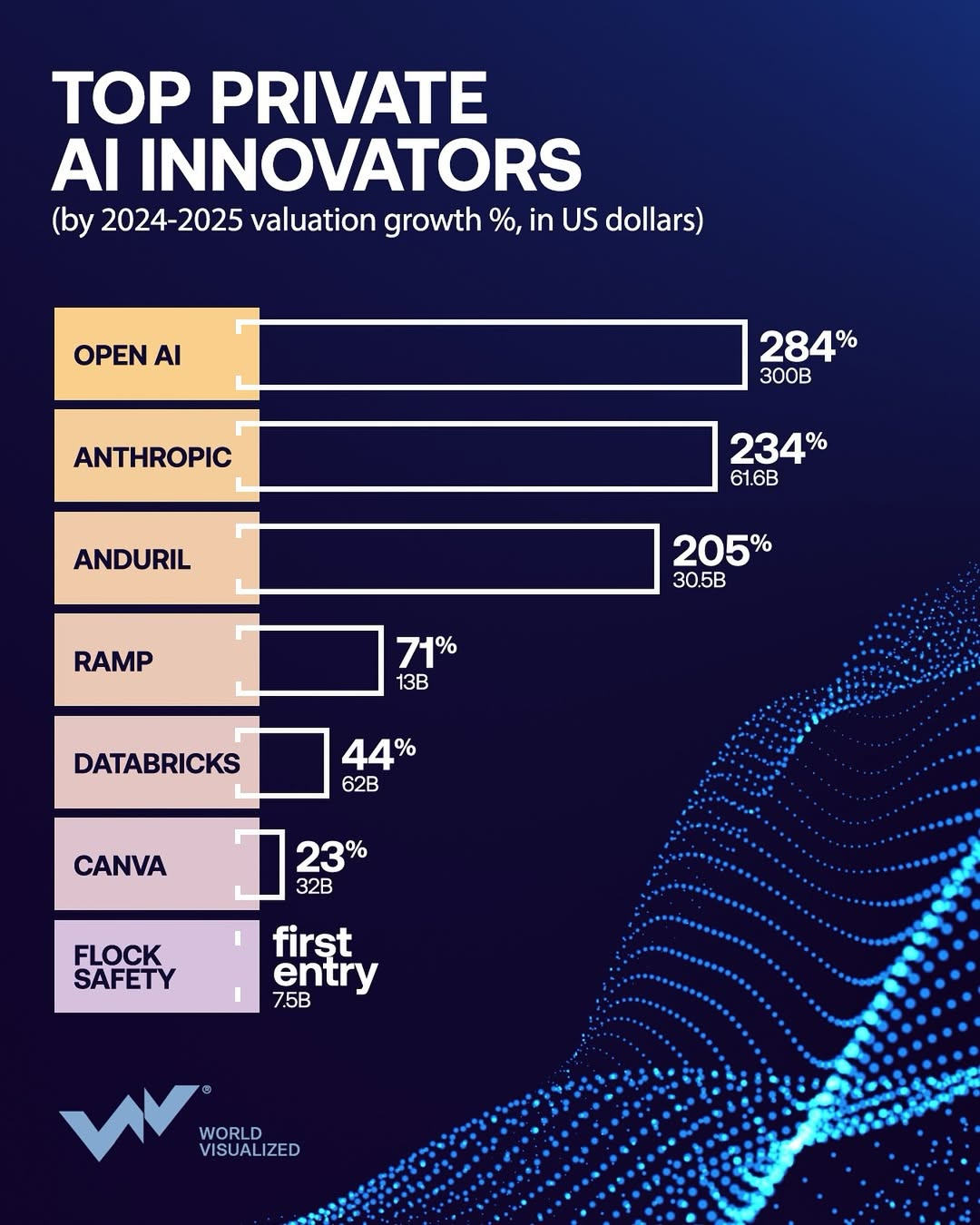 TOP PRIVATE AI INNOVATORS
(by 2024-2025 valuation growth %, in US dollars)

OPEN AI 284% 300B

ANTHROPIC 234% 61.6B

ANDURIL 205% 30.5B

RAMP 71% 13B

DATABRICKS 44% 62B

CANVA 23% 32B

FLOCK SAFETY first entry 7.5B

WORLD VISUALIZED